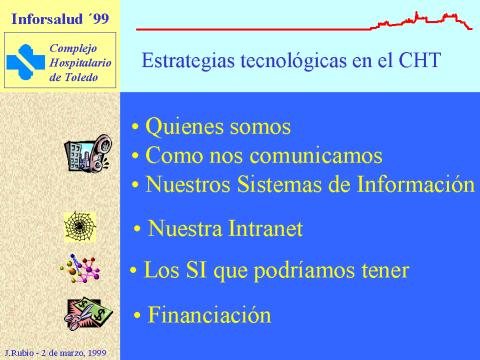 Inforsalud ´99

Complejo Hospitalario de Toledo

Estrategias tecnológicas en el CHT

• Quienes somos
• Como nos comunicamos
• Nuestros Sistemas de Información
• Nuestra Intranet
• Los SI que podríamos tener
• Financiación

J.Rubio - 2 de marzo, 1999